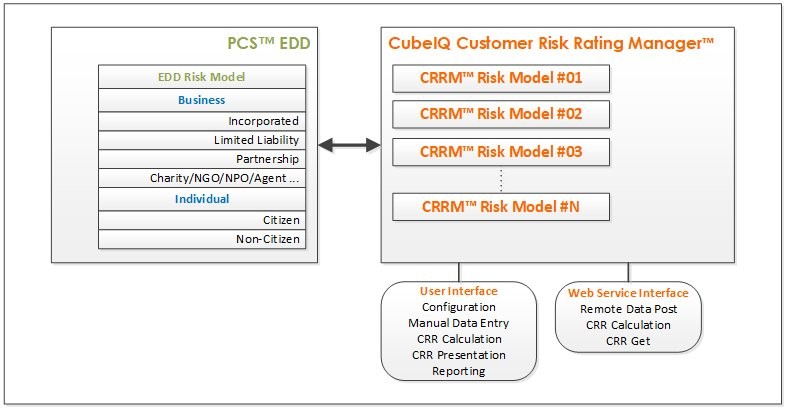 PCS™ EDD

EDD Risk Model
Business
Incorporated
Limited Liability
Partnership
Charity/NGO/NPO/Agent ...
Individual
Citizen
Non-Citizen

CubeIQ Customer Risk Rating Manager™

CRRM™ Risk Model #01
CRRM™ Risk Model #02
CRRM™ Risk Model #03
CRRM™ Risk Model #N

User Interface
Configuration
Manual Data Entry
CRR Calculation
CRR Presentation
Reporting

Web Service Interface
Remote Data Post
CRR Calculation
CRR Get